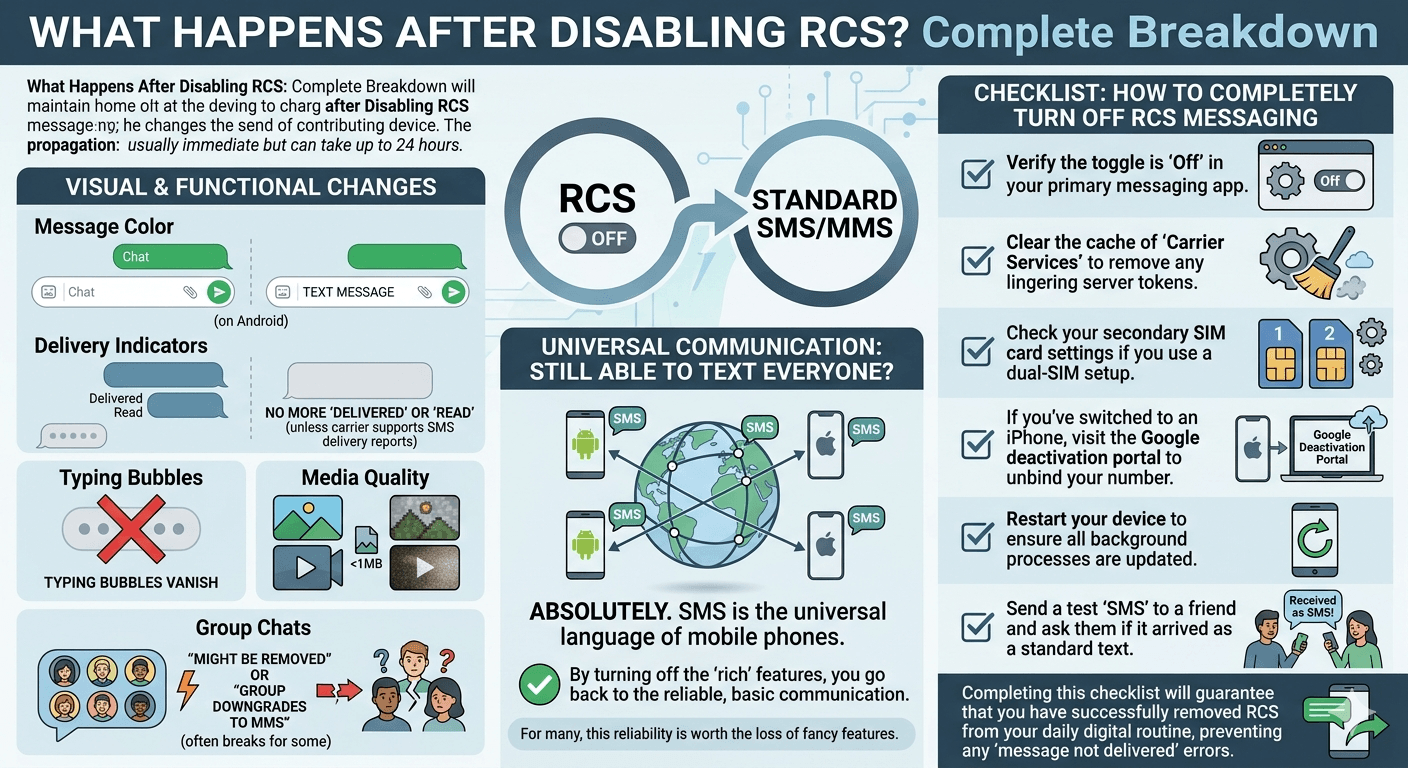 WHAT HAPPENS AFTER DISABLING RCS? Complete Breakdown

What Happens After Disabling RCS: Complete Breakdown will maintain home olt at the deving to charg after Disabling RCS message:ng; he changes the send of contributing device. The propagation: usually immediate but can take up to 24 hours.

VISUAL & FUNCTIONAL CHANGES

Message Color

Chat

Chat

TEXT MESSAGE

(on Android)

Delivery Indicators

Delivered

Read

NO MORE 'DELIVERED' OR 'READ' (unless carrier supports SMS delivery reports)

Typing Bubbles

TYPING BUBBLES VANISH

Media Quality

<1MB

Group Chats

"MIGHT BE REMOVED" OR "GROUP DOWNGRADES TO MMS" (often breaks for some)

RCS

OFF

STANDARD SMS/MMS

UNIVERSAL COMMUNICATION: STILL ABLE TO TEXT EVERYONE?

SMS

SMS

SMS

SMS

SMS

ABSOLUTELY. SMS is the universal language of mobile phones.

By turning off the 'rich' features, you go back to the reliable, basic communication.

For many, this reliability is worth the loss of fancy features.

CHECKLIST: HOW TO COMPLETELY TURN OFF RCS MESSAGING

Verify the toggle is 'Off' in your primary messaging app.

Off

Clear the cache of 'Carrier Services' to remove any lingering server tokens.

Check your secondary SIM card settings if you use a dual-SIM setup.

1

2

If you've switched to an iPhone, visit the Google deactivation portal to unbind your number.

Google Deactivation Portal

Restart your device to ensure all background processes are updated.

Send a test 'SMS' to a friend and ask them if it arrived as a standard text.

Received as SMS!

Completing this checklist will guarantee that you have successfully removed RCS from your daily digital routine, preventing any 'message not delivered' errors.